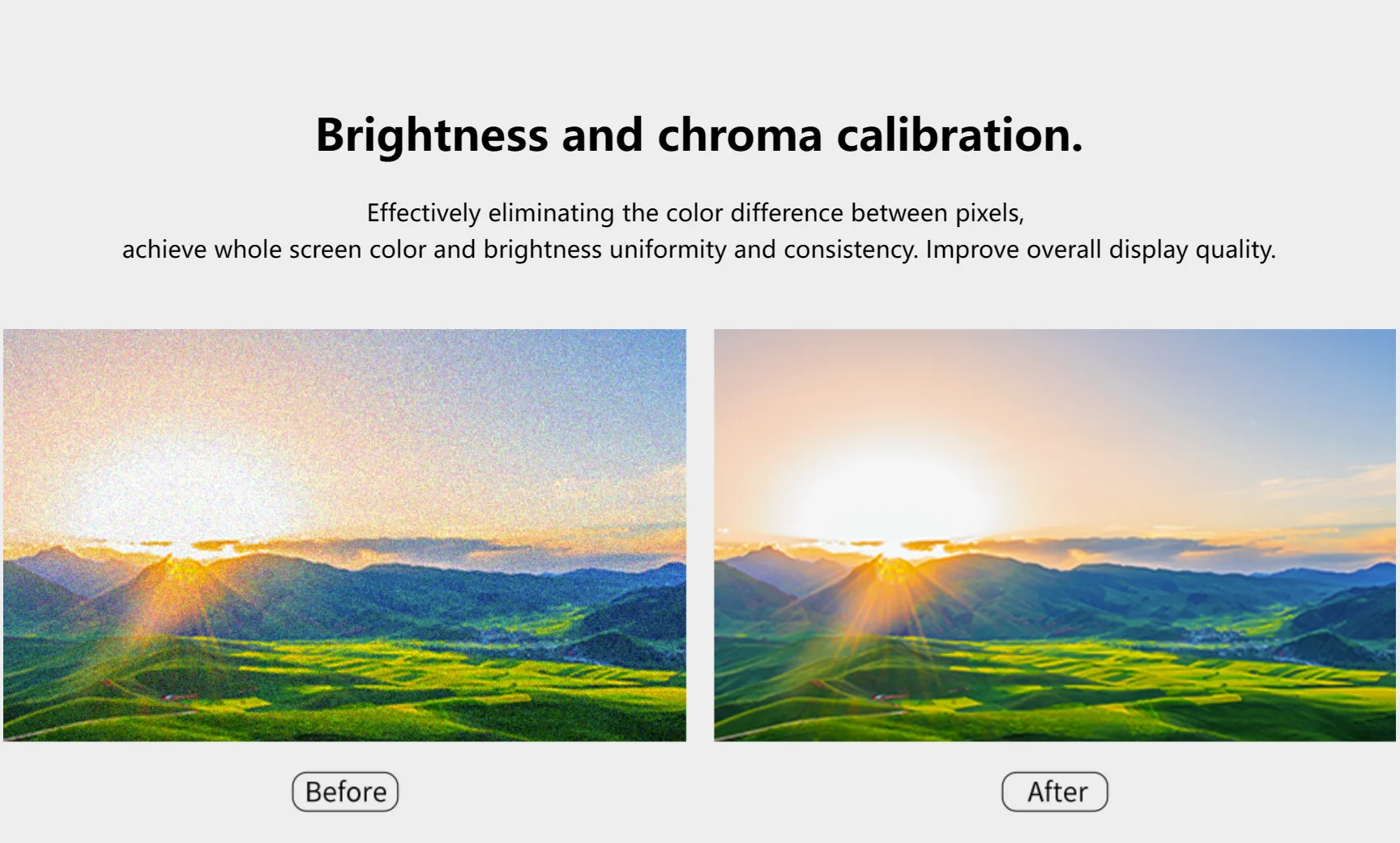 Brightness and chroma calibration.

Effectively eliminating the color difference between pixels,
achieve whole screen color and brightness uniformity and consistency. Improve overall display quality.

Before

After